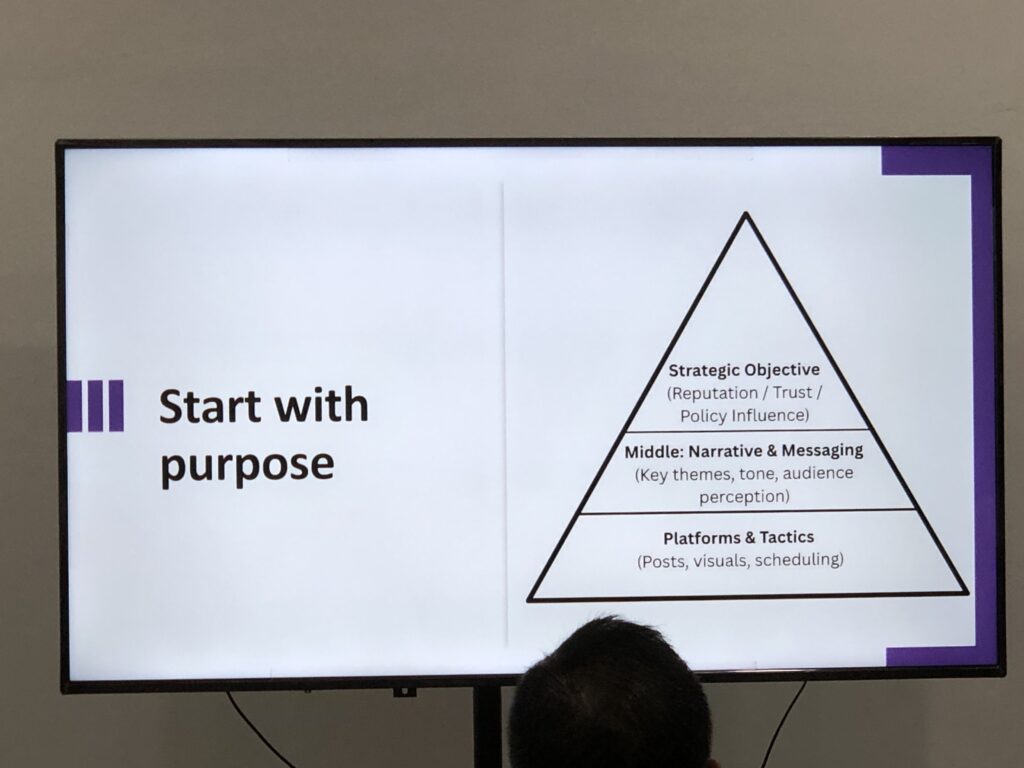 Start with purpose

Strategic Objective
(Reputation / Trust / Policy Influence)

Middle: Narrative & Messaging
(Key themes, tone, audience perception)

Platforms & Tactics
(Posts, visuals, scheduling)